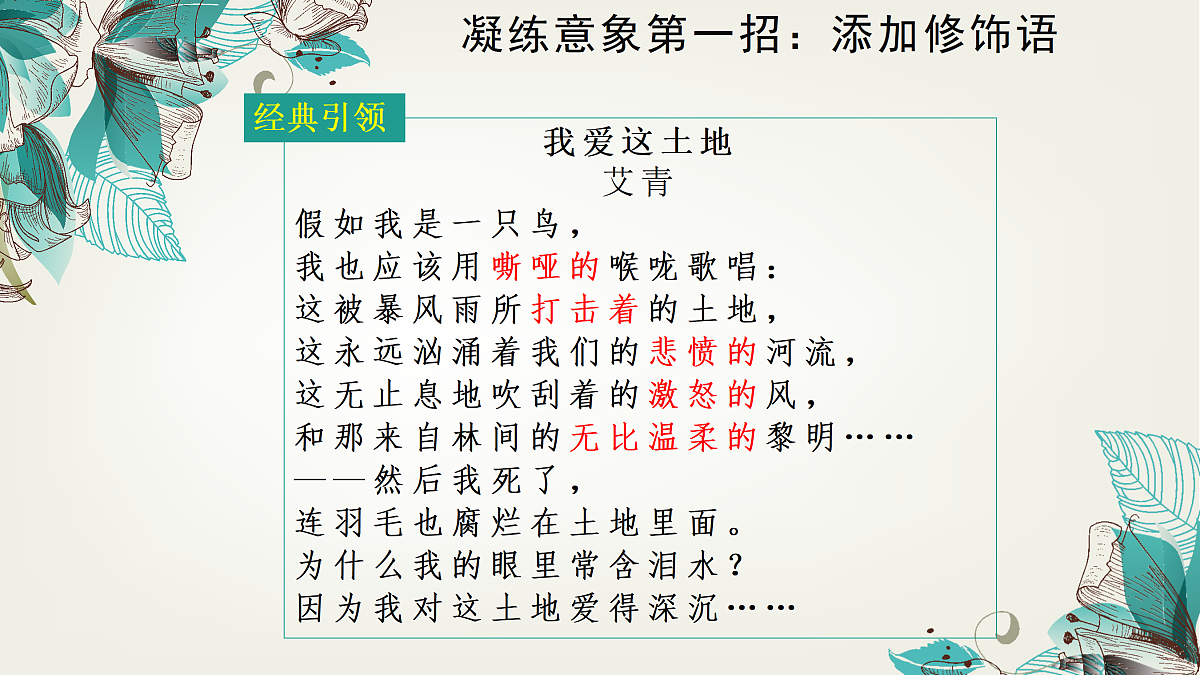 凝练意象第一招：添加修饰语

经典引领

我爱这土地
艾青

假如我是一只鸟，
我也应该用嘶哑的喉咙歌唱：
这被暴风雨所打击着的土地，
这永远汹涌着我们的悲愤的河流，
这无止息地吹刮着的激怒的风，
和那来自林间的无比温柔的黎明……
——然后我死了，
连羽毛也腐烂在土地里面。
为什么我的眼里常含泪水？
因为我对这土地爱得深沉……